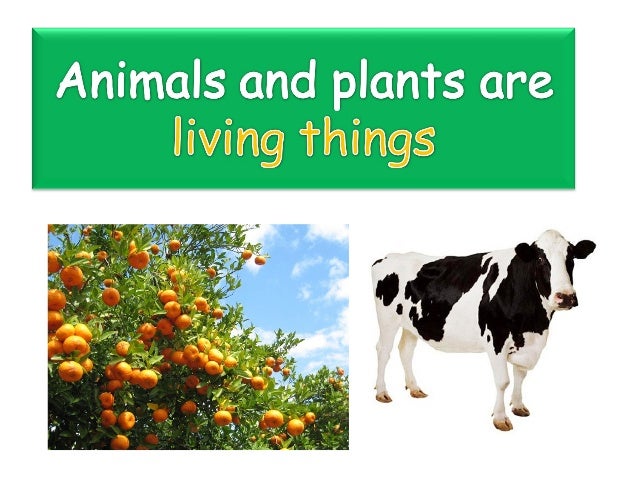 Animals and plants are living things